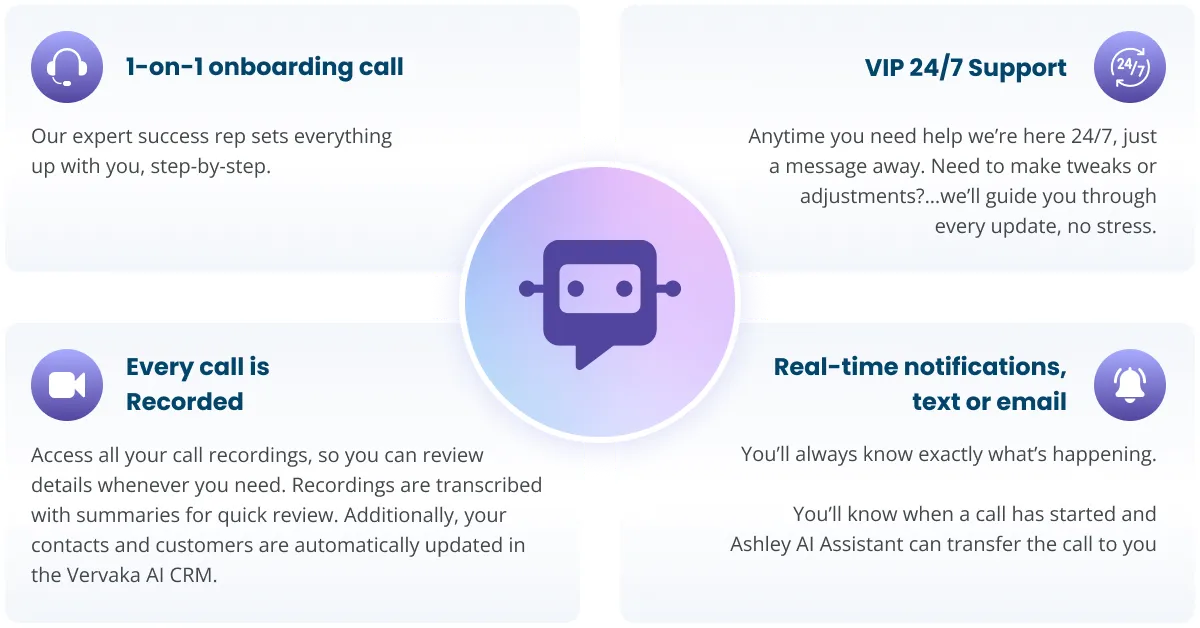 1-on-1 onboarding call

Our expert success rep sets everything up with you, step-by-step.

VIP 24/7 Support

24/7

Anytime you need help we're here 24/7, just a message away. Need to make tweaks or adjustments?...we'll guide you through every update, no stress.

Every call is Recorded

Access all your call recordings, so you can review details whenever you need. Recordings are transcribed with summaries for quick review. Additionally, your contacts and customers are automatically updated in the Vervaka AI CRM.

Real-time notifications, text or email

You'll always know exactly what's happening.

You'll know when a call has started and Ashley AI Assistant can transfer the call to you